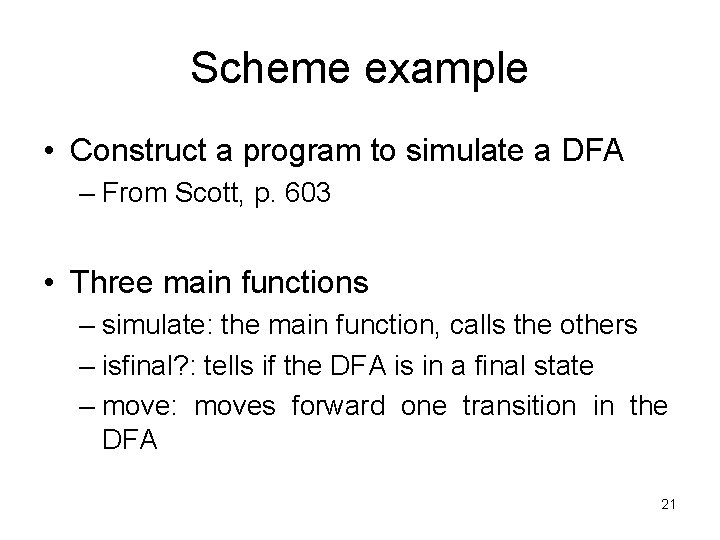 Scheme example

• Construct a program to simulate a DFA
– From Scott, p. 603

• Three main functions
– simulate: the main function, calls the others
– isfinal?: tells if the DFA is in a final state
– move: moves forward one transition in the DFA

21